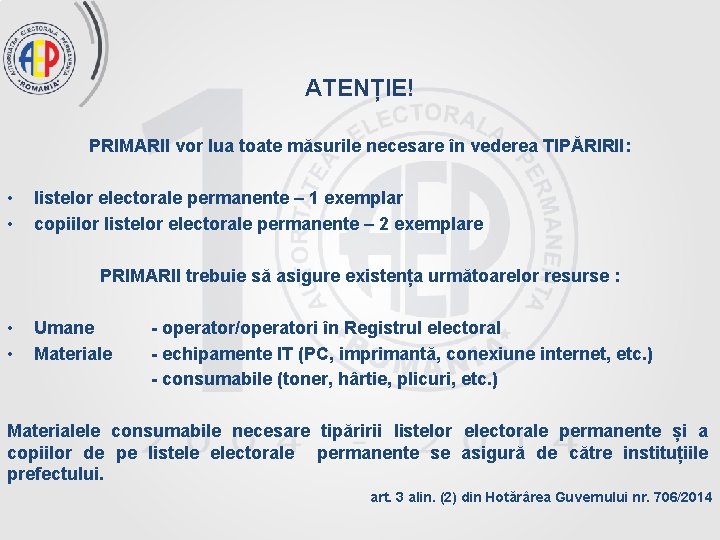 AUTORITATEA ELECTORALĂ PERMANENTĂ
AEP
ROMÂNIA

ATENȚIE!

PRIMARII vor lua toate măsurile necesare în vederea TIPĂRIRII:

• listelor electorale permanente – 1 exemplar
• copiilor listelor electorale permanente – 2 exemplare

PRIMARII trebuie să asigure existența următoarelor resurse :

• Umane - operator/operatori în Registrul electoral
• Materiale - echipamente IT (PC, imprimantă, conexiune internet, etc.)
- consumabile (toner, hârtie, plicuri, etc.)

Materialele consumabile necesare tipăririi listelor electorale permanente și a copiilor de pe listele electorale permanente se asigură de către instituțiile prefectului.

art. 3 alin. (2) din Hotărârea Guvernului nr. 706/2014